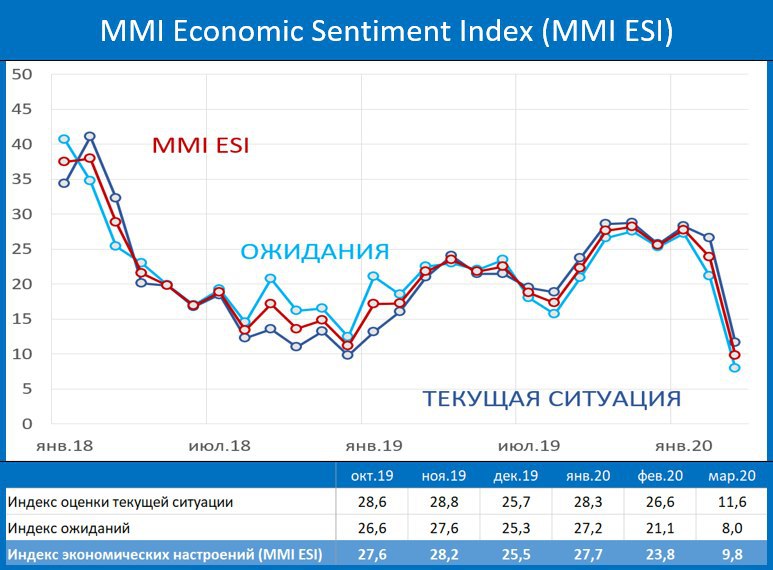 MMI Economic Sentiment Index (MMI ESI)

50
45
40
35
30
25
20
15
10
5
0

MMI ESI

ОЖИДАНИЯ

ТЕКУЩАЯ СИТУАЦИЯ

янв.18
июл.18
янв.19
июл.19
янв.20

| | окт.19 | ноя.19 | дек.19 | янв.20 | фев.20 | мар.20 |
|---|---|---|---|---|---|---|
| Индекс оценки текущей ситуации | 28,6 | 28,8 | 25,7 | 28,3 | 26,6 | 11,6 |
| Индекс ожиданий | 26,6 | 27,6 | 25,3 | 27,2 | 21,1 | 8,0 |
| Индекс экономических настроений (MMI ESI) | 27,6 | 28,2 | 25,5 | 27,7 | 23,8 | 9,8 |